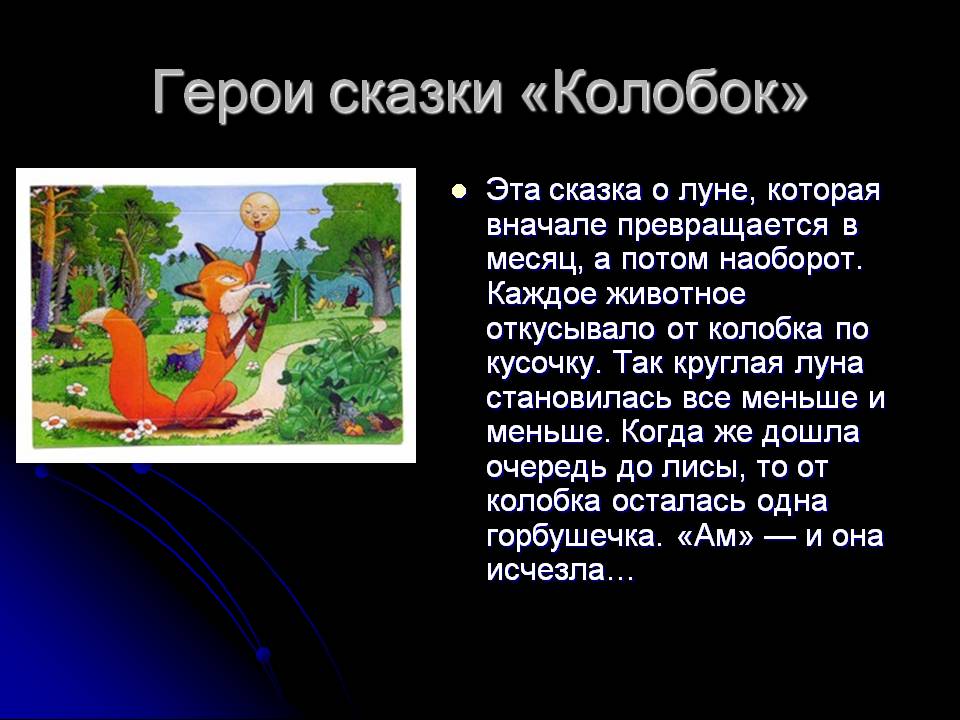 Герои сказки «Колобок»

Эта сказка о луне, которая вначале превращается в месяц, а потом наоборот. Каждое животное откусывало от колобка по кусочку. Так круглая луна становилась все меньше и меньше. Когда же дошла очередь до лисы, то от колобка осталась одна горбушечка. «Ам» — и она исчезла…